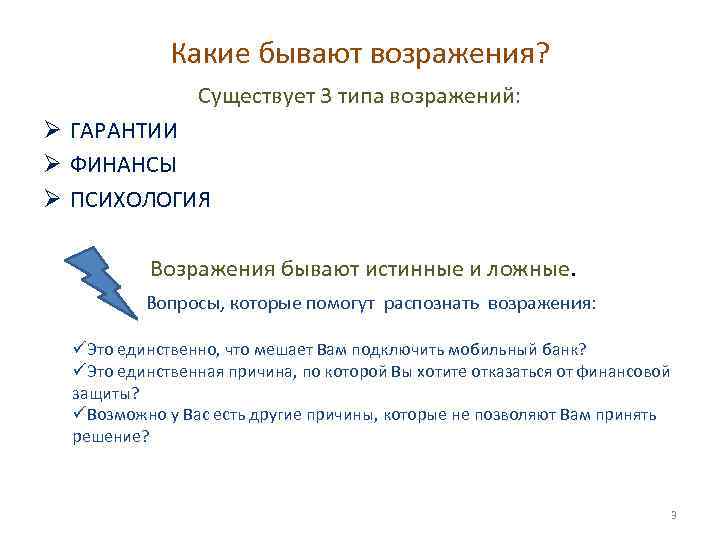 Какие бывают возражения?

Существует 3 типа возражений:

➢ ГАРАНТИИ
➢ ФИНАНСЫ
➢ ПСИХОЛОГИЯ

Возражения бывают истинные и ложные.

Вопросы, которые помогут распознать возражения:

✓Это единственно, что мешает Вам подключить мобильный банк?
✓Это единственная причина, по которой Вы хотите отказаться от финансовой защиты?
✓Возможно у Вас есть другие причины, которые не позволяют Вам принять решение?

3